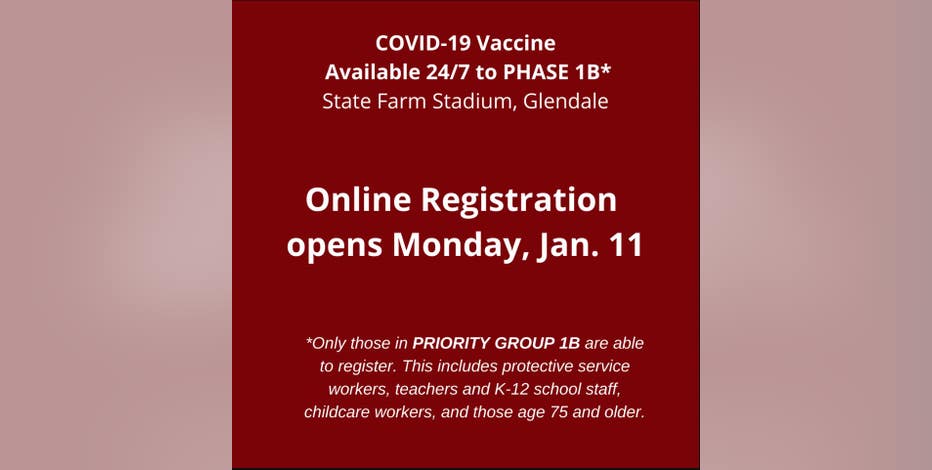 COVID-19 Vaccine
Available 24/7 to PHASE 1B*
State Farm Stadium, Glendale

Online Registration opens Monday, Jan. 11

*Only those in PRIORITY GROUP 1B are able to register. This includes protective service workers, teachers and K-12 school staff, childcare workers, and those age 75 and older.